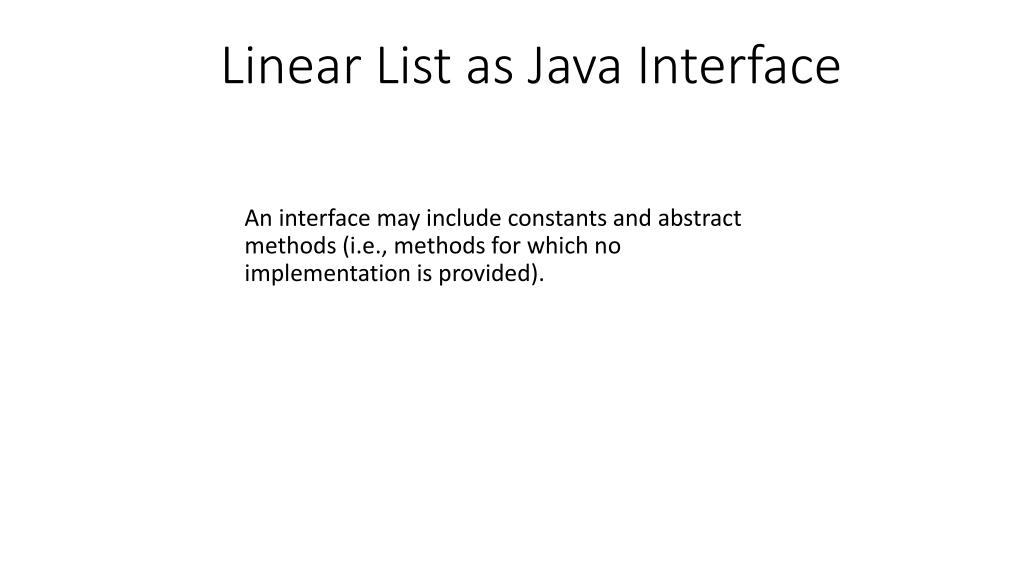 Linear List as Java Interface

An interface may include constants and abstract methods (i.e., methods for which no implementation is provided).